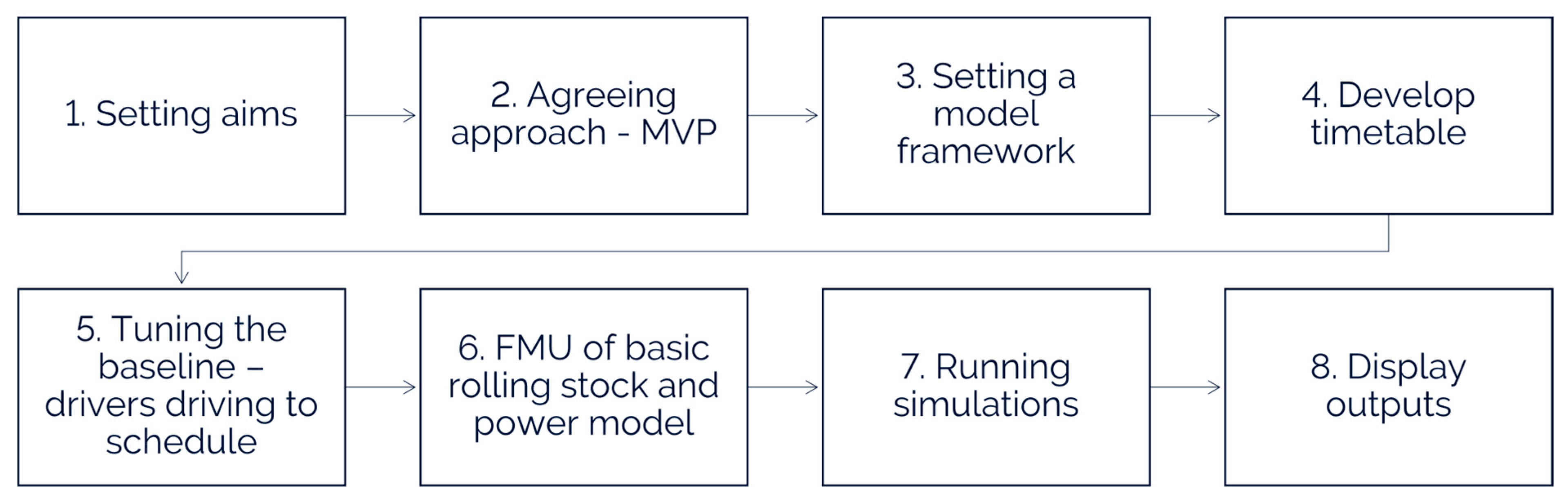 1. Setting aims

2. Agreeing approach - MVP

3. Setting a model framework

4. Develop timetable

5. Tuning the baseline – drivers driving to schedule

6. FMU of basic rolling stock and power model

7. Running simulations

8. Display outputs